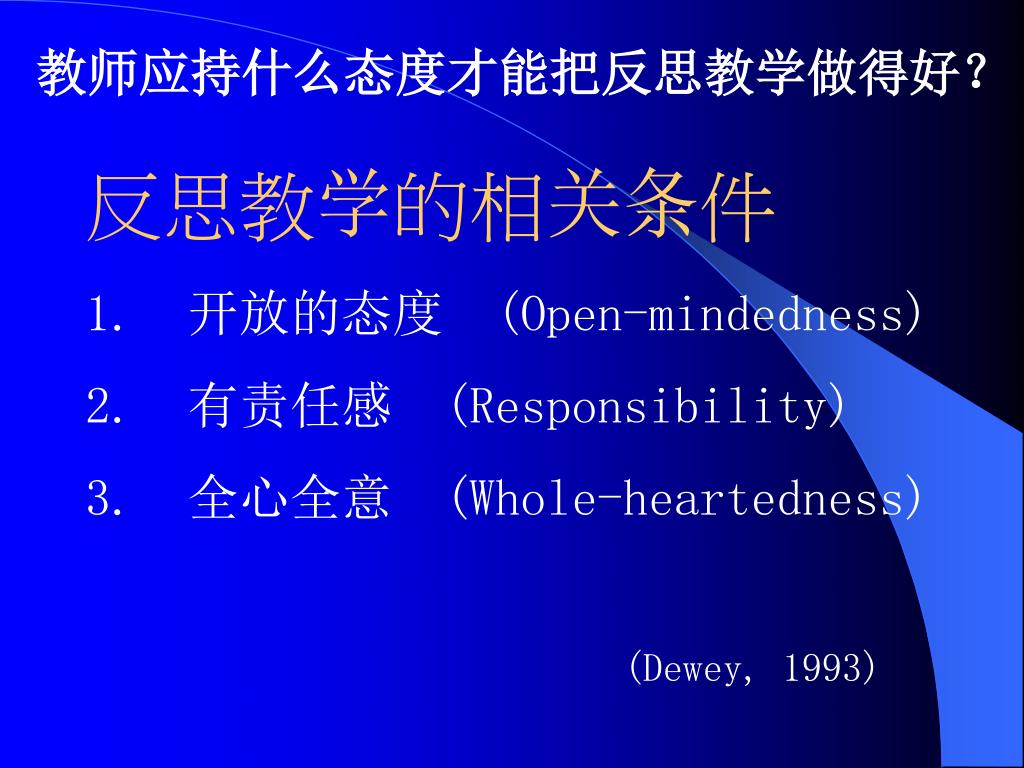 教师应持什么态度才能把反思教学做得好？

反思教学的相关条件

1. 开放的态度 (Open-mindedness)
2. 有责任感 (Responsibility)
3. 全心全意 (Whole-heartedness)

(Dewey, 1993)